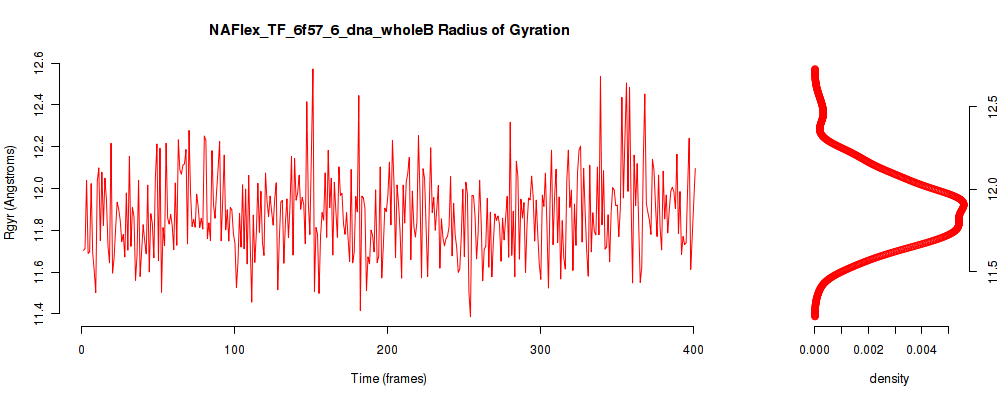 NAFlex_TF_6f57_6_dna_wholeB Radius of Gyration

Rgyr (Angstroms)

12.6
12.4
12.2
12.0
11.8
11.6
11.4

0
100
200
300
400

Time (frames)

12.5
12.0
11.5

0.000
0.002
0.004

density